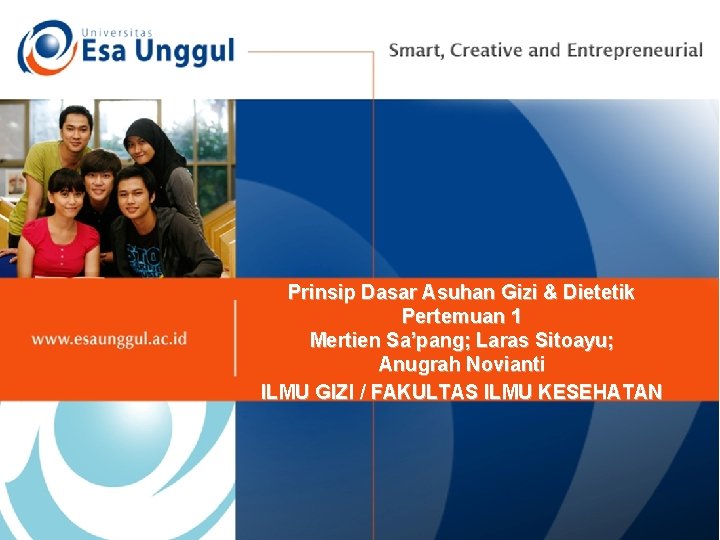 Universitas
Esa Unggul

Smart, Creative and Entrepreneurial

www.esaunggul.ac.id

Prinsip Dasar Asuhan Gizi & Dietetik
Pertemuan 1
Mertien Sa'pang; Laras Sitoayu;
Anugrah Novianti
ILMU GIZI / FAKULTAS ILMU KESEHATAN